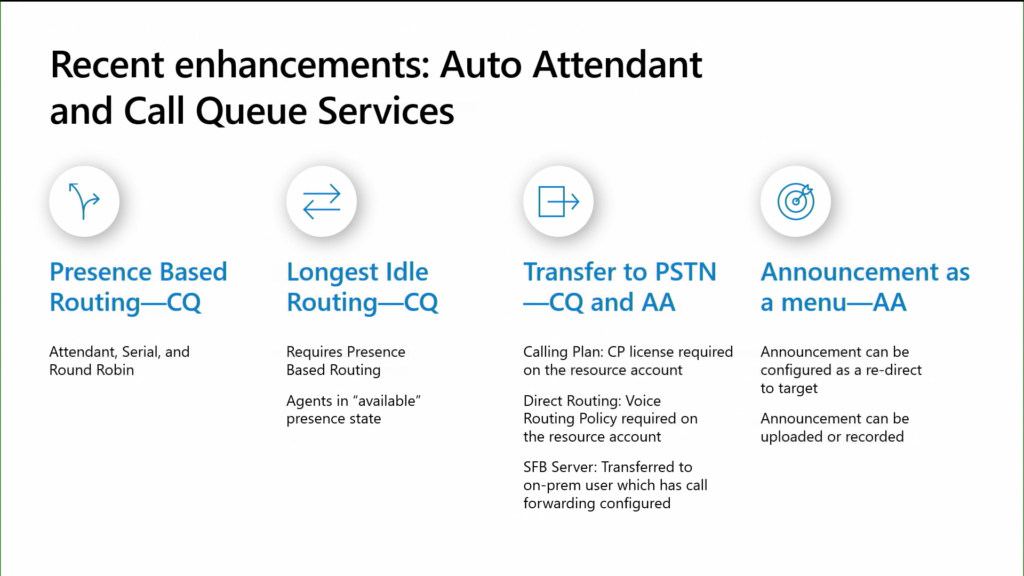 Recent enhancements: Auto Attendant and Call Queue Services

Presence Based Routing—CQ

Attendant, Serial, and Round Robin

Longest Idle Routing—CQ

Requires Presence Based Routing

Agents in "available" presence state

Transfer to PSTN —CQ and AA

Calling Plan: CP license required on the resource account

Direct Routing: Voice Routing Policy required on the resource account

SFB Server: Transferred to on-prem user which has call forwarding configured

Announcement as a menu—AA

Announcement can be configured as a re-direct to target

Announcement can be uploaded or recorded